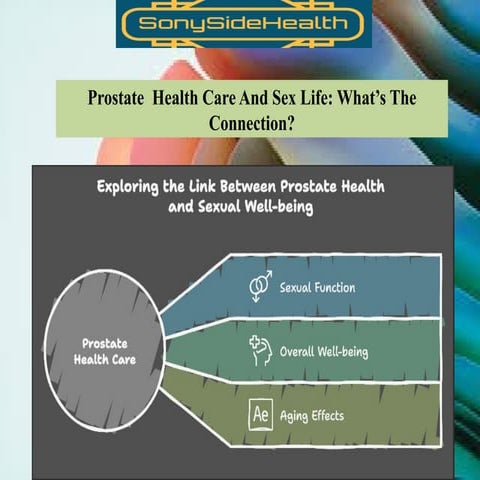 SonySideHealth

Prostate Health Care And Sex Life: What's The Connection?

Exploring the Link Between Prostate Health and Sexual Well-being

Prostate Health Care

Sexual Function

Overall Well-being

Ae

Aging Effects